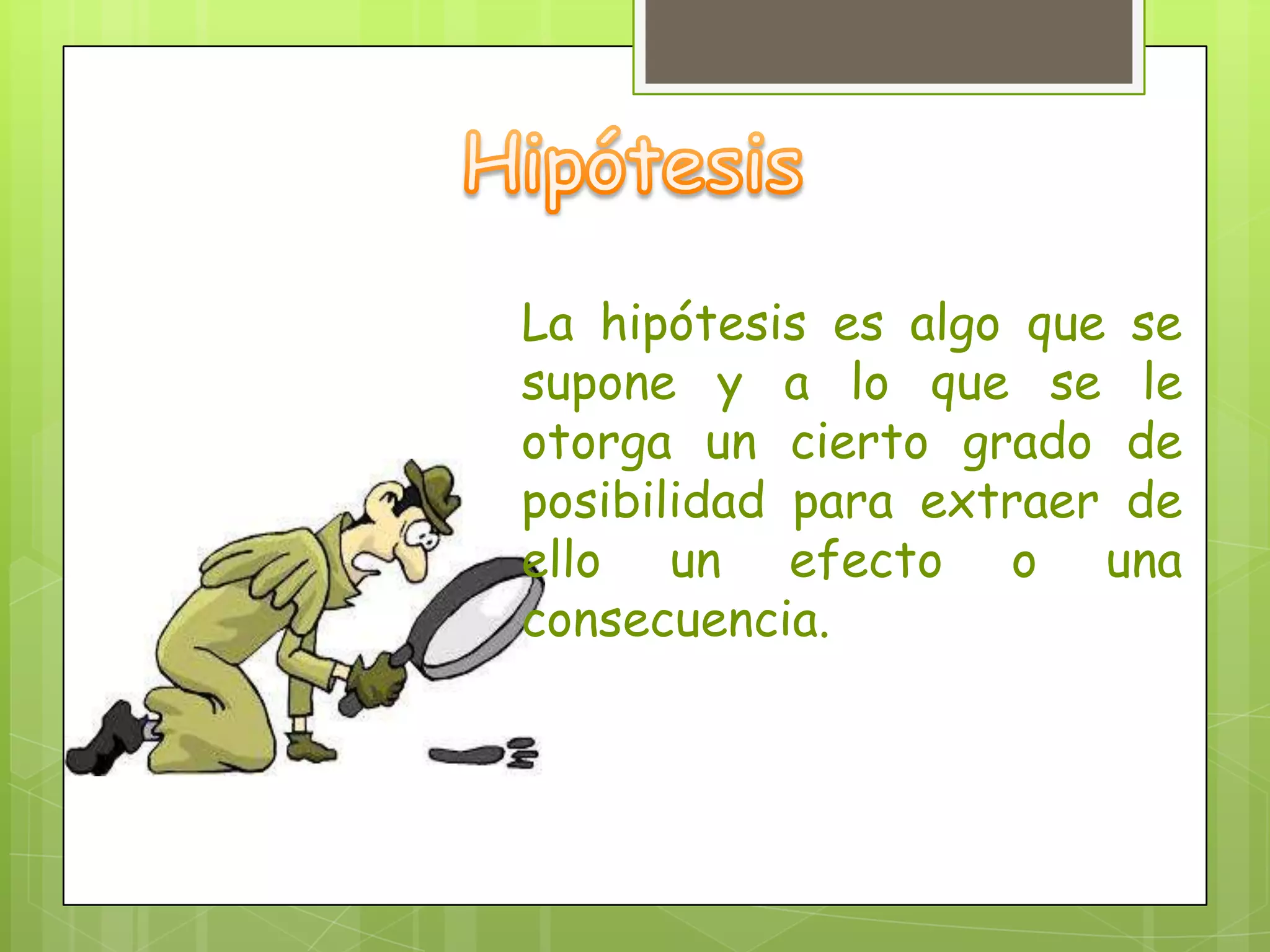 Hipótesis

La hipótesis es algo que se supone y a lo que se le otorga un cierto grado de posibilidad para extraer de ello un efecto o una consecuencia.